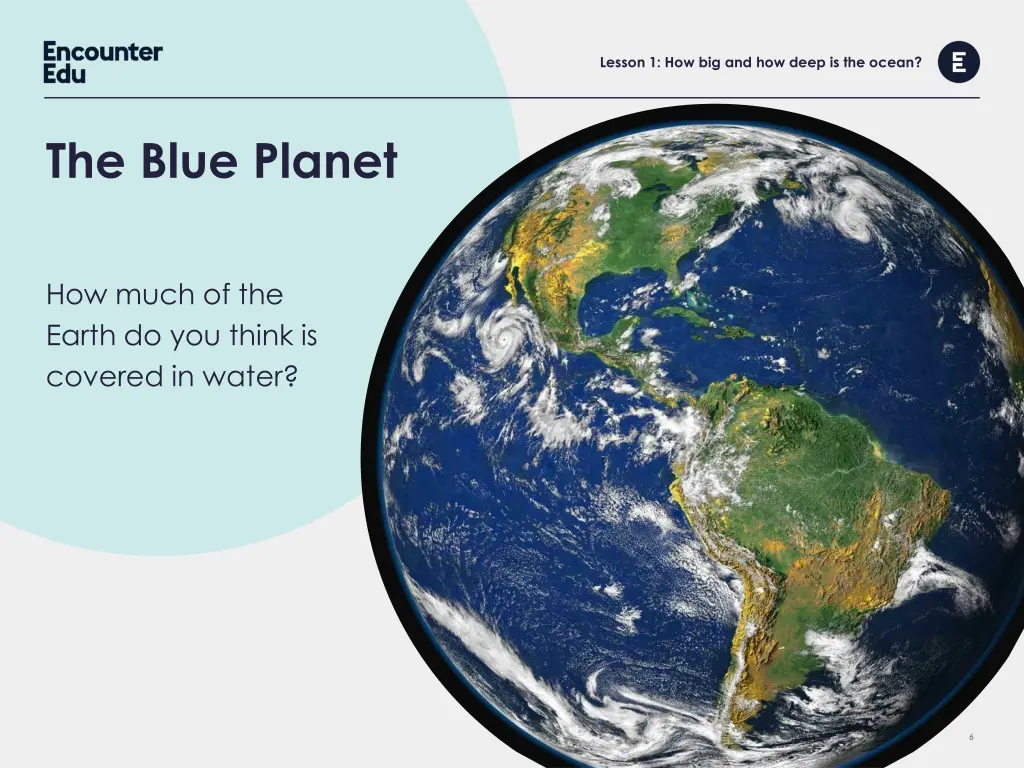 Encounter Edu

Lesson 1: How big and how deep is the ocean?

E

The Blue Planet

How much of the Earth do you think is covered in water?

6